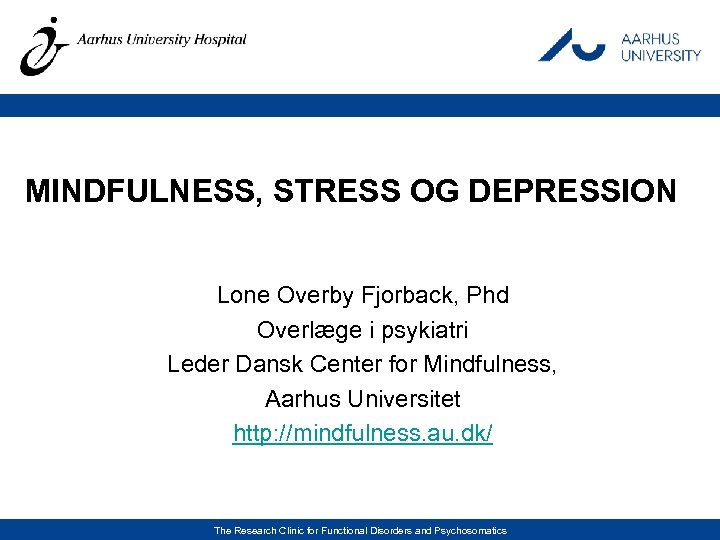 Aarhus University Hospital

AARHUS UNIVERSITY

MINDFULNESS, STRESS OG DEPRESSION

Lone Overby Fjorback, Phd
Overlæge i psykiatri
Leder Dansk Center for Mindfulness,
Aarhus Universitet
http://mindfulness.au.dk/

The Research Clinic for Functional Disorders and Psychosomatics